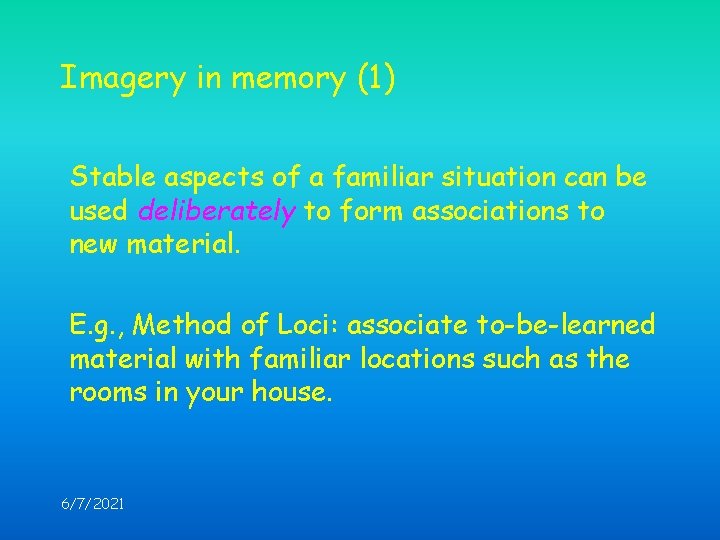 Imagery in memory (1)

Stable aspects of a familiar situation can be used deliberately to form associations to new material.

E.g., Method of Loci: associate to-be-learned material with familiar locations such as the rooms in your house.

6/7/2021